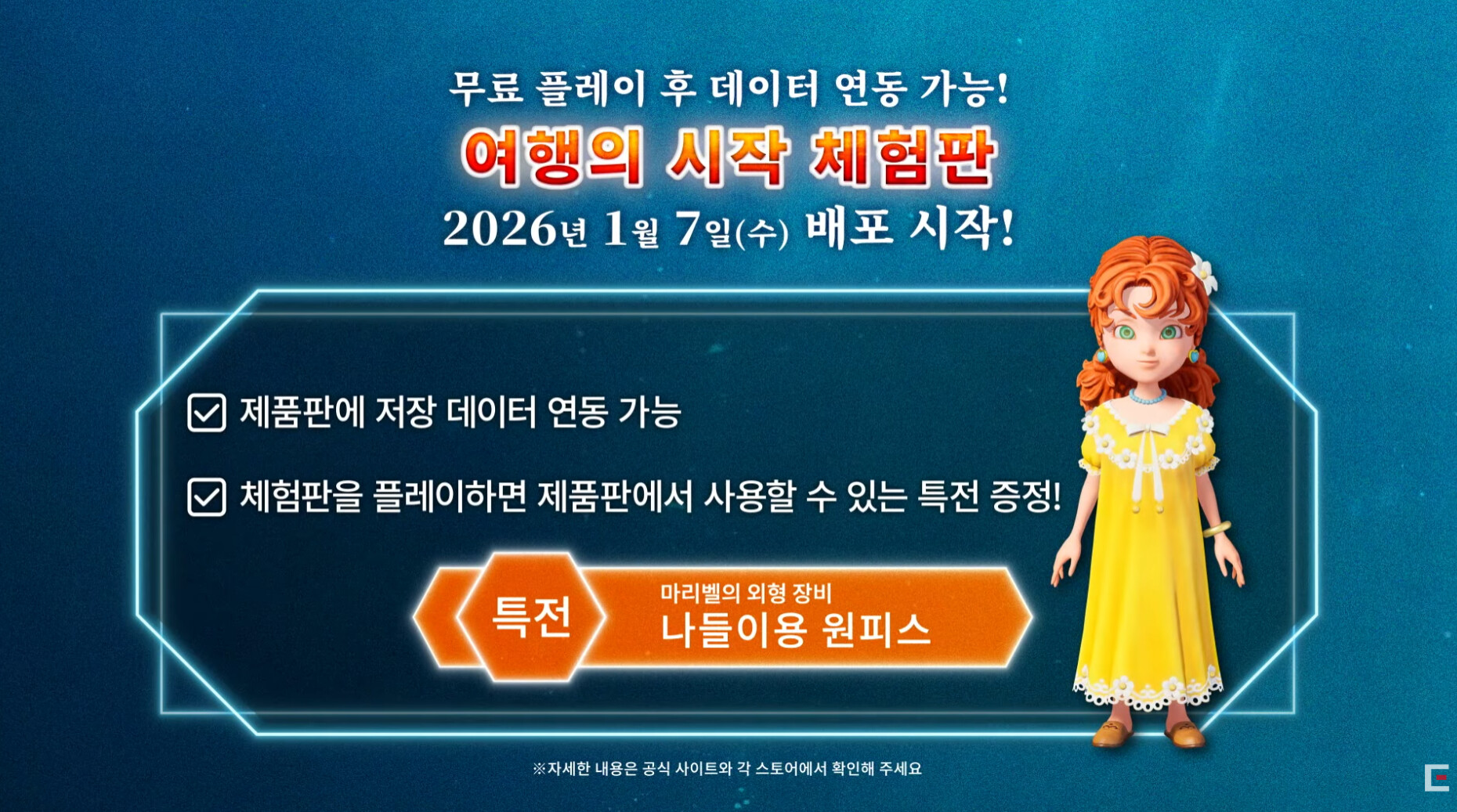 무료 플레이 후 데이터 연동 가능!
여행의 시작 체험판
2026년 1월 7일(수) 배포 시작!

제품판에 저장 데이터 연동 가능

체험판을 플레이하면 제품판에서 사용할 수 있는 특전 증정!

특전
마리벨의 외형 장비
나들이용 원피스

※자세한 내용은 공식 사이트와 각 스토어에서 확인해 주세요